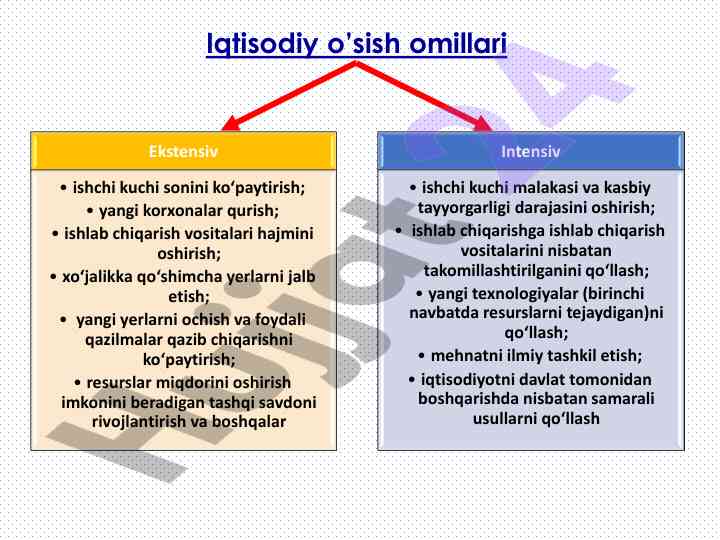 Iqtisodiy o'sish omillari

Ekstensiv

• ishchi kuchi sonini ko‘paytirish;
• yangi korxonalar qurish;
• ishlab chiqarish vositalari hajmini oshirish;
• xo‘jalikka qo‘shimcha yerlarni jalb etish;
• yangi yerlarni ochish va foydali qazilmalar qazib chiqarishni ko‘paytirish;
• resurslar miqdorini oshirish imkonini beradigan tashqi savdoni rivojlantirish va boshqalar

Intensiv

• ishchi kuchi malakasi va kasbiy tayyorgarligi darajasini oshirish;
• ishlab chiqarishga ishlab chiqarish vositalarini nisbatan takomillashtirilganini qo‘llash;
• yangi texnologiyalar (birinchi navbatda resurslarni tejaydigan)ni qo‘llash;
• mehnatni ilmiy tashkil etish;
• iqtisodiyotni davlat tomonidan boshqarishda nisbatan samarali usullarni qo‘llash

Hujjat 24